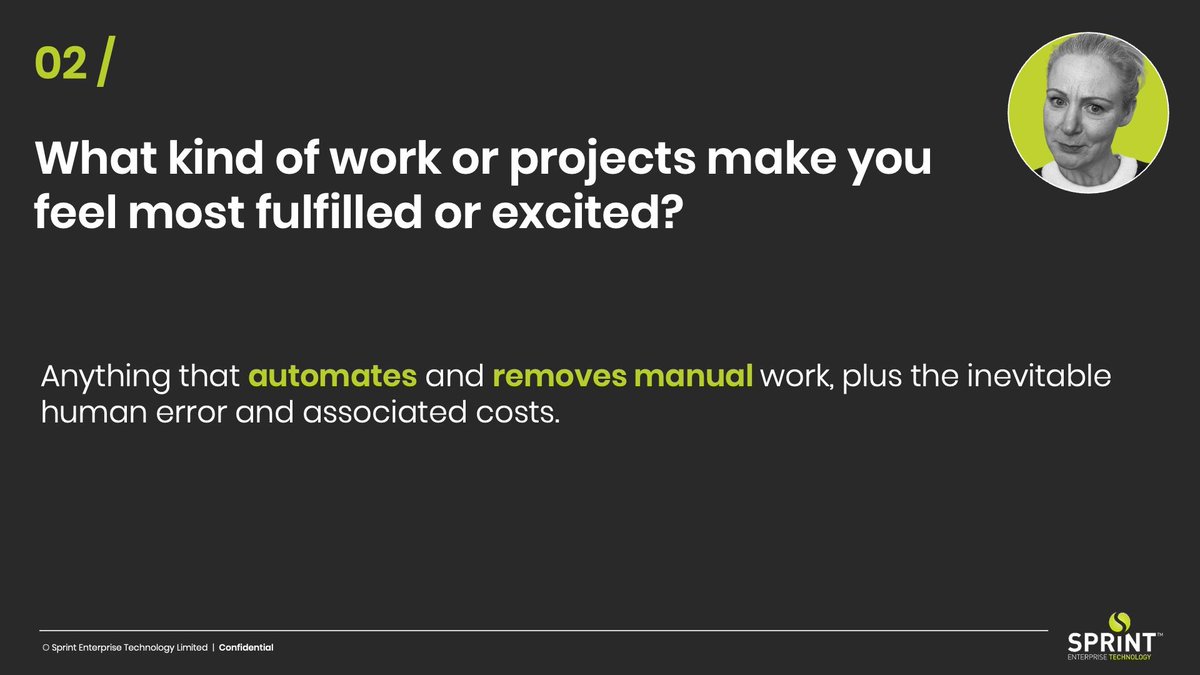 02 /

What kind of work or projects make you feel most fulfilled or excited?

Anything that automates and removes manual work, plus the inevitable human error and associated costs.

© Sprint Enterprise Technology Limited | Confidential

SPRINT™
ENTERPRISE TECHNOLOGY